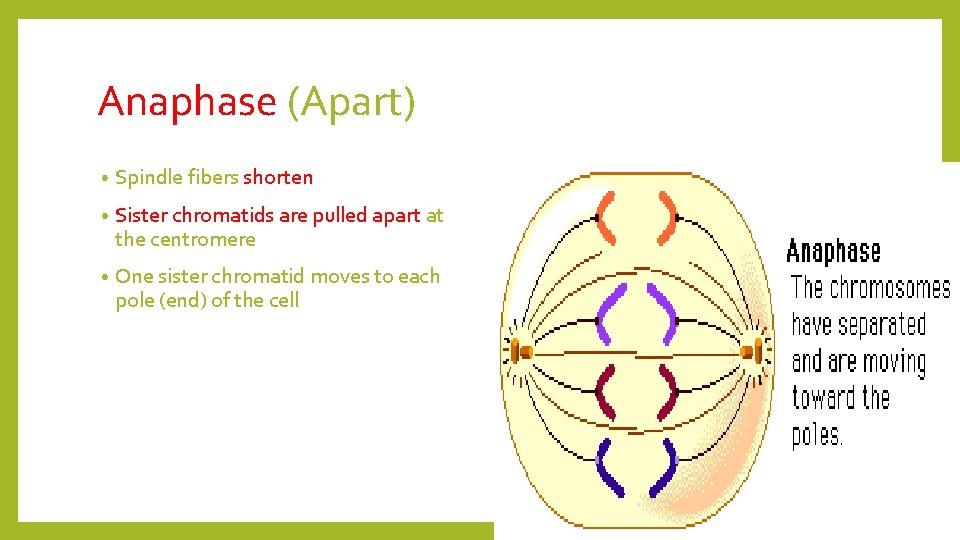 Anaphase (Apart)

• Spindle fibers shorten

• Sister chromatids are pulled apart at the centromere

• One sister chromatid moves to each pole (end) of the cell

Anaphase
The chromosomes have separated and are moving toward the poles.